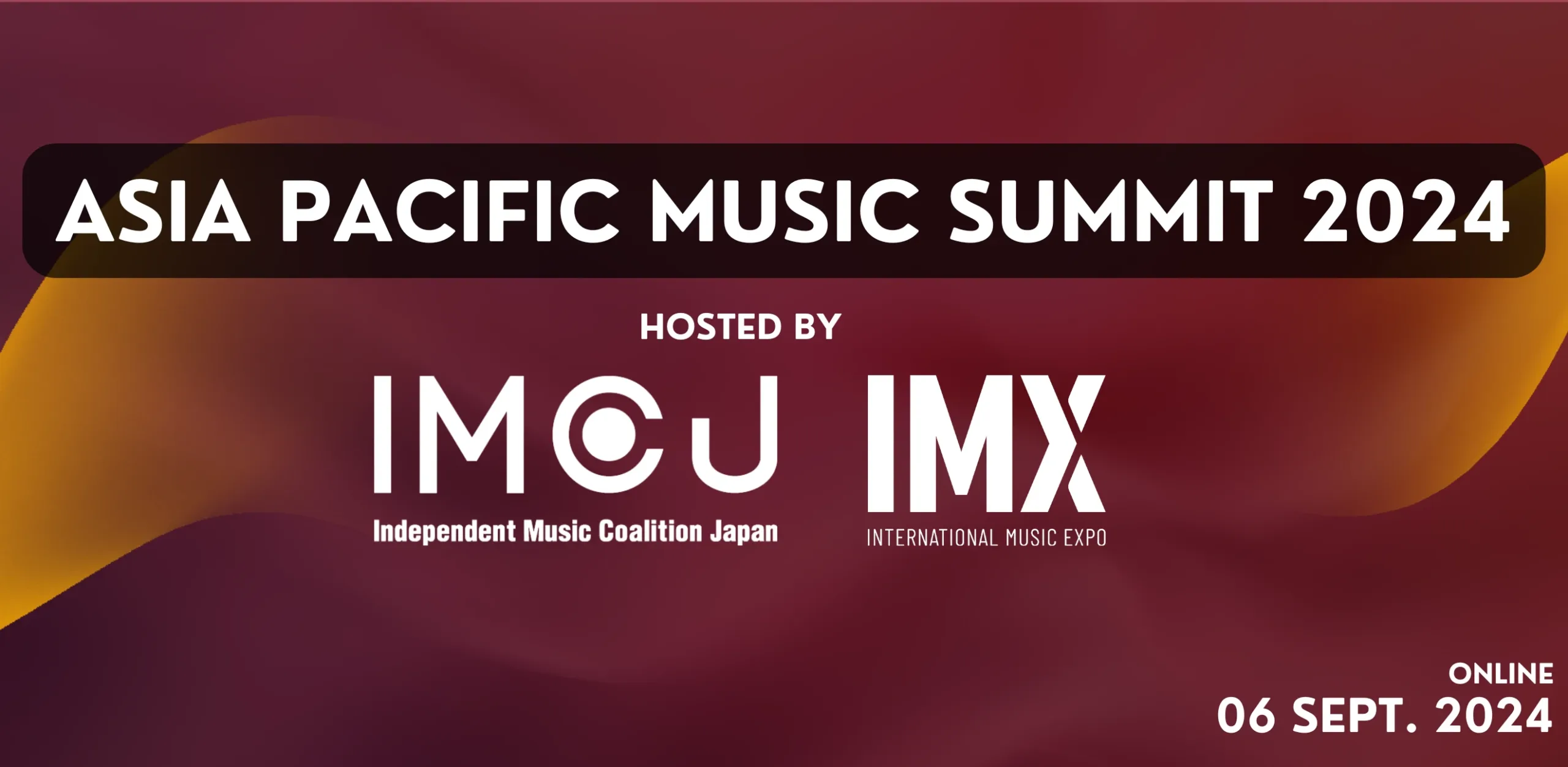 ASIA PACIFIC MUSIC SUMMIT 2024

HOSTED BY

IMCJ
Independent Music Coalition Japan

IMX
INTERNATIONAL MUSIC EXPO

ONLINE
06 SEPT. 2024